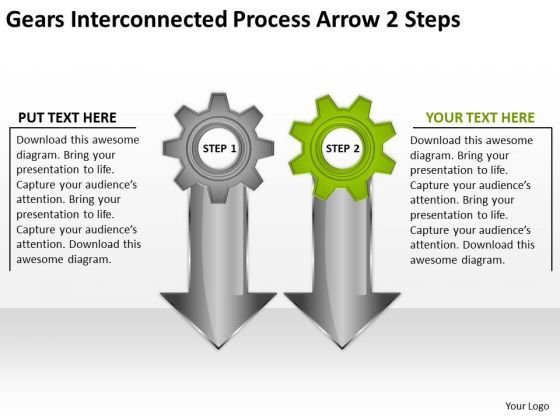 Gears Interconnected Process Arrow 2 Steps

PUT TEXT HERE

Download this awesome diagram. Bring your presentation to life. Capture your audience's attention. Bring your presentation to life. Capture your audience's attention. Download this awesome diagram.

STEP 1

STEP 2

YOUR TEXT HERE

Download this awesome diagram. Bring your presentation to life. Capture your audience's attention. Bring your presentation to life. Capture your audience's attention. Download this awesome diagram.

Your Logo